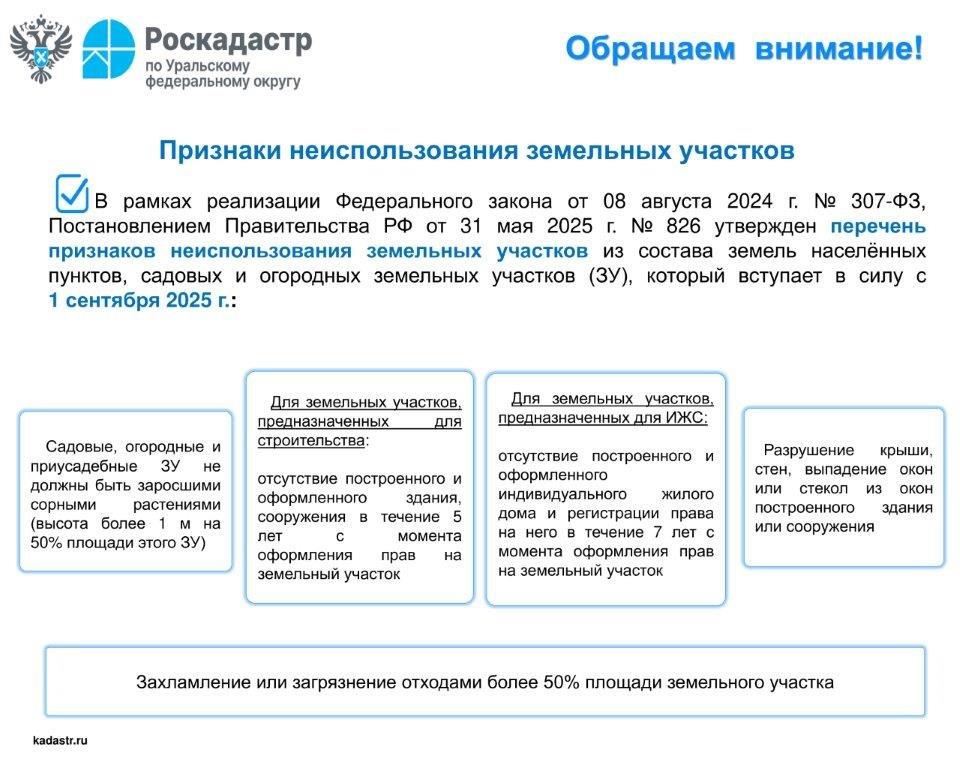 Роскадастр
по Уральскому федеральному округу

Обращаем внимание!

Признаки неиспользования земельных участков

В рамках реализации Федерального закона от 08 августа 2024 г. № 307-ФЗ, Постановлением Правительства РФ от 31 мая 2025 г. № 826 утвержден перечень признаков неиспользования земельных участков из состава земель населённых пунктов, садовых и огородных земельных участков (ЗУ), который вступает в силу с 1 сентября 2025 г.:

Садовые, огородные и приусадебные ЗУ не должны быть заросшими сорными растениями (высота более 1 м на 50% площади этого ЗУ)

Для земельных участков, предназначенных для строительства:

отсутствие построенного и оформленного здания, сооружения в течение 5 лет с момента оформления прав на земельный участок

Для земельных участков, предназначенных для ИЖС:

отсутствие построенного и оформленного индивидуального жилого дома и регистрации права на него в течение 7 лет с момента оформления прав на земельный участок

Разрушение крыши, стен, выпадение окон или стекол из окон построенного здания или сооружения

Захламление или загрязнение отходами более 50% площади земельного участка

kadastr.ru